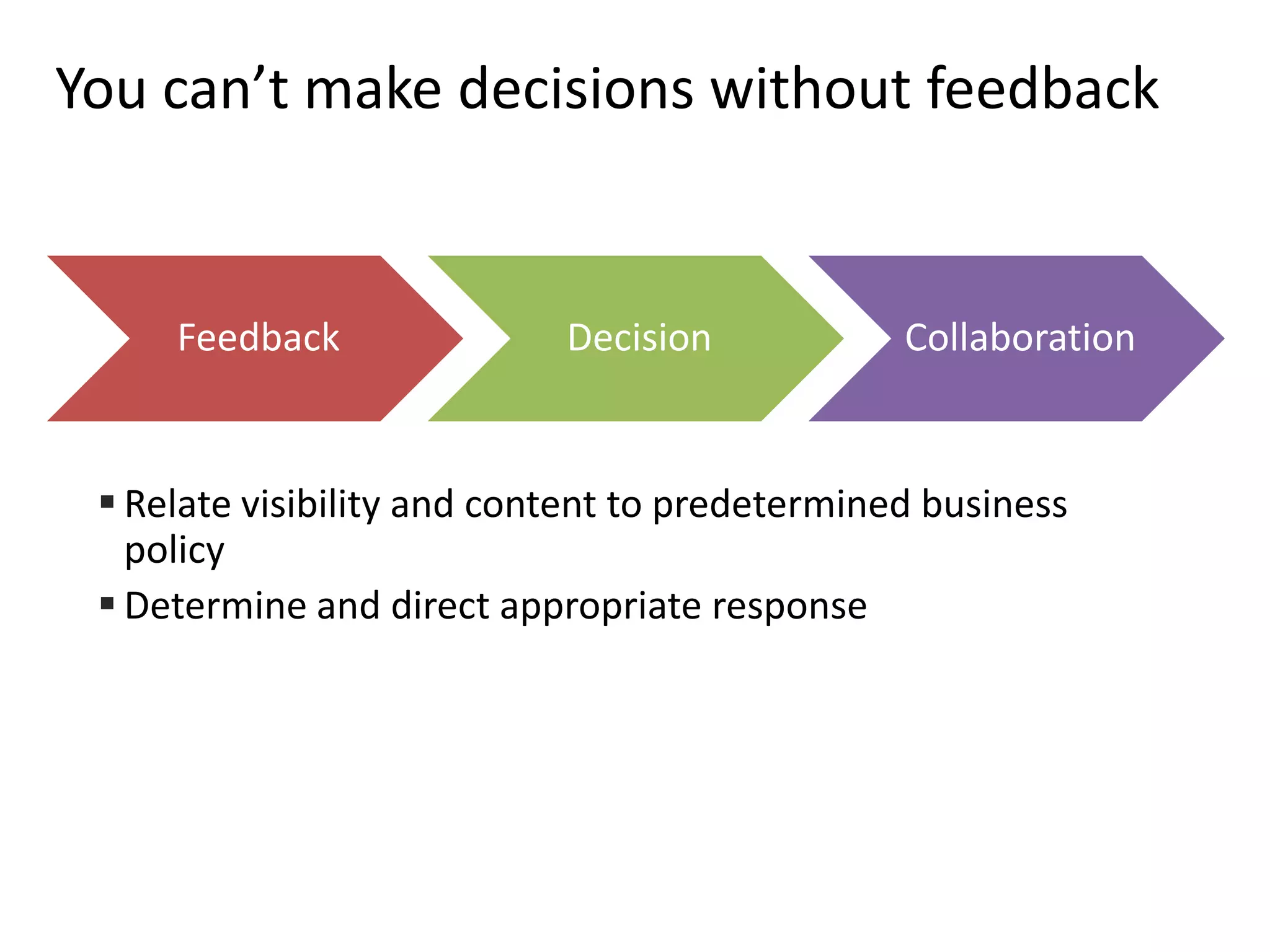 You can’t make decisions without feedback

Feedback

Decision

Collaboration

▪ Relate visibility and content to predetermined business policy

▪ Determine and direct appropriate response